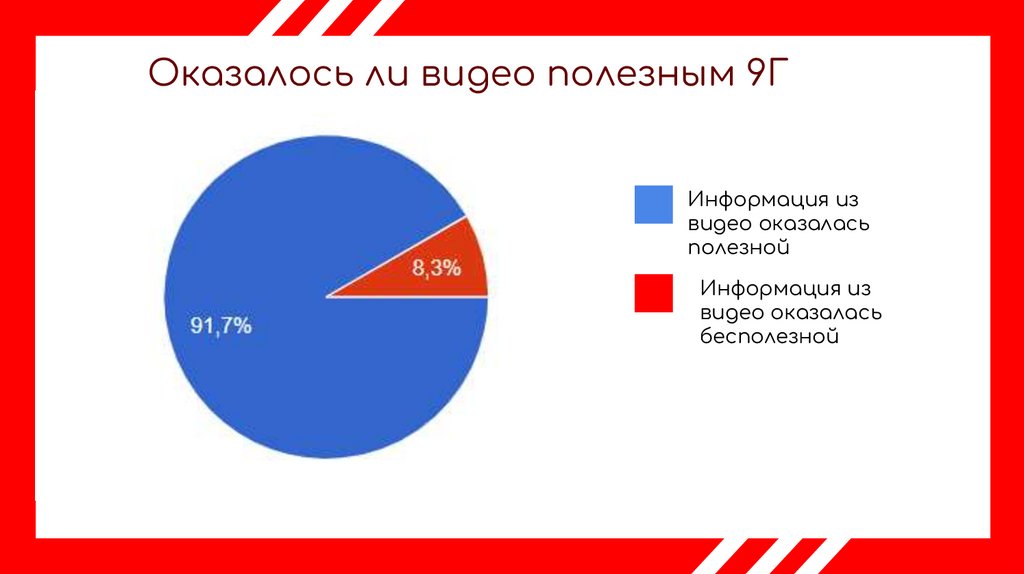 Оказалось ли видео полезным 9Г

8,3%

91,7%

Информация из видео оказалась полезной

Информация из видео оказалась бесполезной